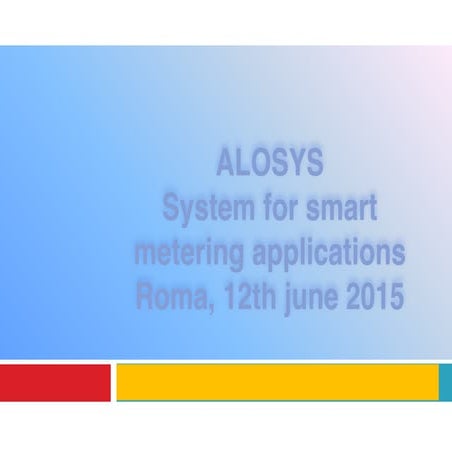 ALOSYS
System for smart metering applications
Roma, 12th june 2015